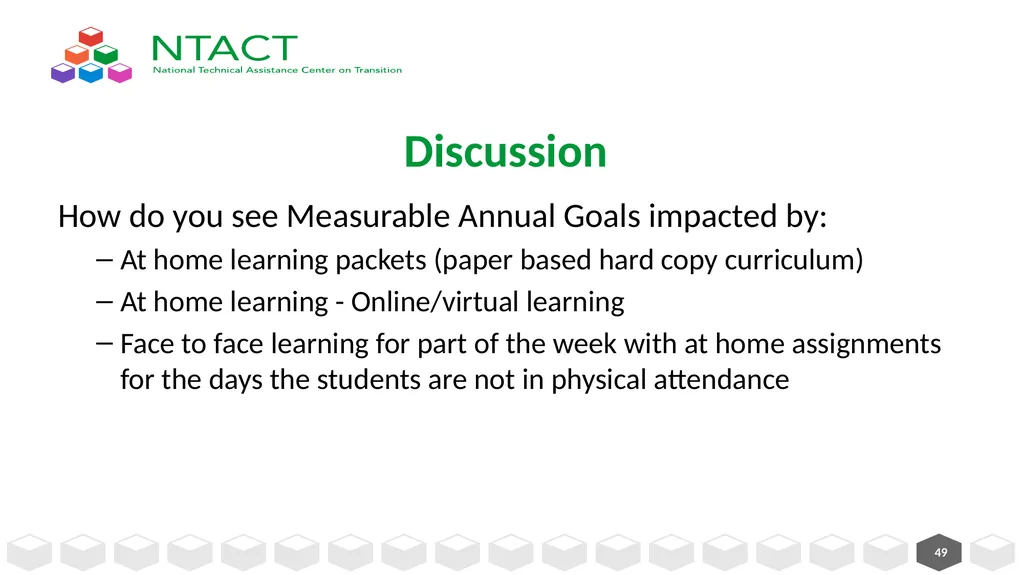 NTACT
National Technical Assistance Center on Transition

Discussion

How do you see Measurable Annual Goals impacted by:

– At home learning packets (paper based hard copy curriculum)

– At home learning - Online/virtual learning

– Face to face learning for part of the week with at home assignments for the days the students are not in physical attendance

49